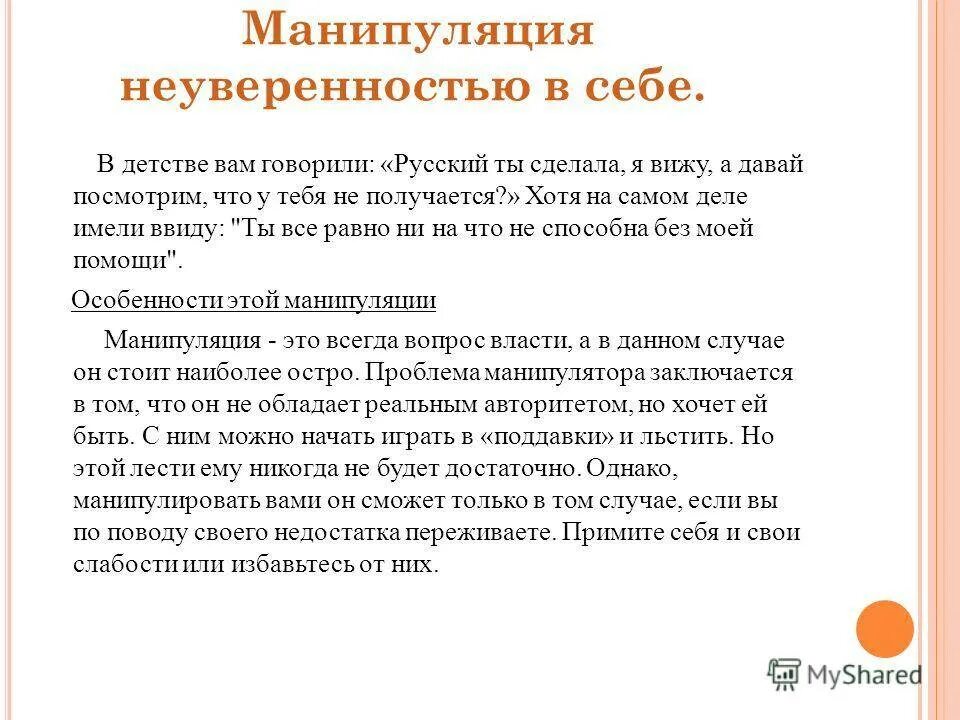 Манипуляция неуверенностью в себе.

В детстве вам говорили: «Русский ты сделала, я вижу, а давай посмотрим, что у тебя не получается?» Хотя на самом деле имели ввиду: "Ты все равно ни на что не способна без моей помощи".

Особенности этой манипуляции

Манипуляция - это всегда вопрос власти, а в данном случае он стоит наиболее остро. Проблема манипулятора заключается в том, что он не обладает реальным авторитетом, но хочет ей быть. С ним можно начать играть в «поддавки» и льстить. Но этой лести ему никогда не будет достаточно. Однако, манипулировать вами он сможет только в том случае, если вы по поводу своего недостатка переживаете. Примите себя и свои слабости или избавьтесь от них.

MyShared